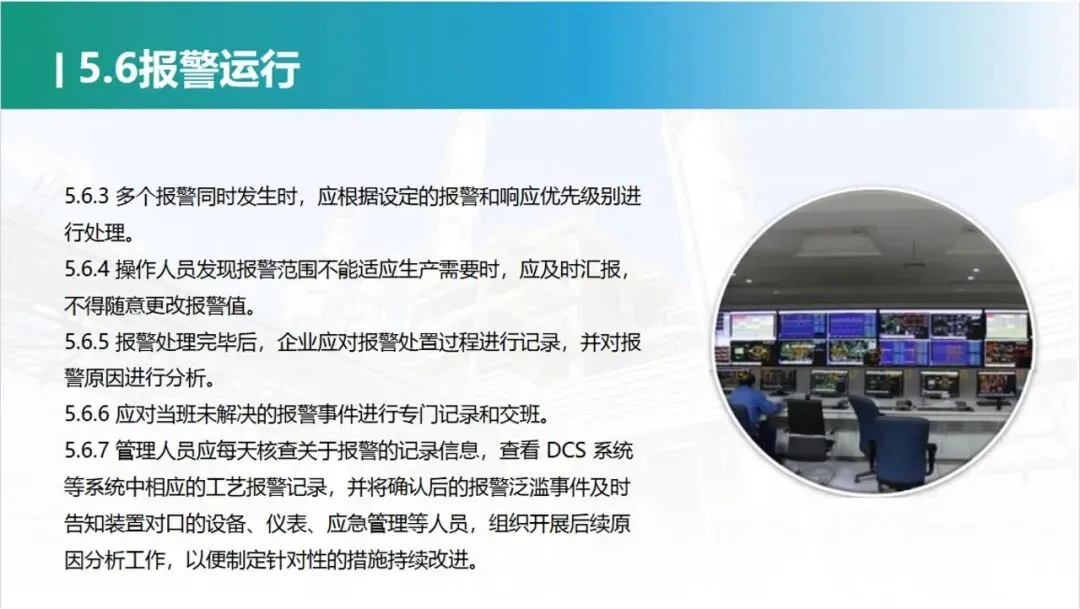 5.6报警运行

5.6.3 多个报警同时发生时，应根据设定的报警和响应优先级别进行处理。

5.6.4 操作人员发现报警范围不能适应生产需要时，应及时汇报，不得随意更改报警值。

5.6.5 报警处理完毕后，企业应对报警处置过程进行记录，并对报警原因进行分析。

5.6.6 应对当班未解决的报警事件进行专门记录和交班。

5.6.7 管理人员应每天核查关于报警的记录信息，查看DCS系统等系统中相应的工艺报警记录，并将确认后的报警泛滥事件及时告知装置对口的设备、仪表、应急管理等人员，组织开展后续原因分析工作，以便制定针对性的措施持续改进。